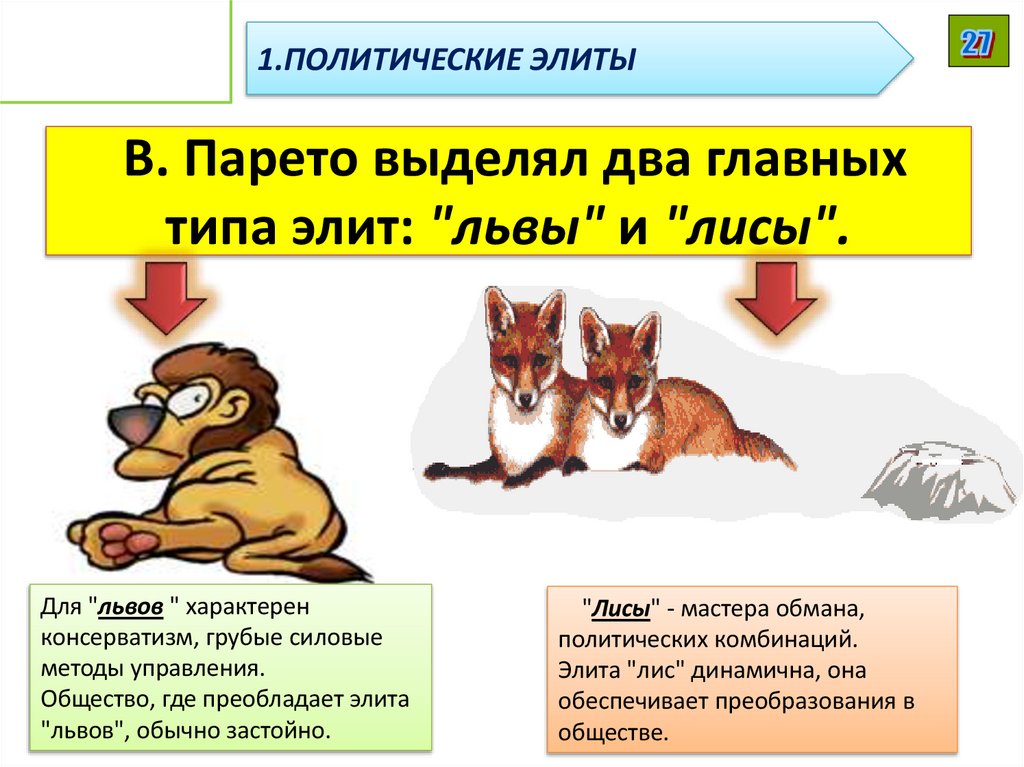 1.ПОЛИТИЧЕСКИЕ ЭЛИТЫ

27

В. Парето выделял два главных типа элит: "львы" и "лисы".

Для "львов " характерен консерватизм, грубые силовые методы управления.
Общество, где преобладает элита "львов", обычно застойно.

"Лисы" - мастера обмана, политических комбинаций.
Элита "лис" динамична, она обеспечивает преобразования в обществе.